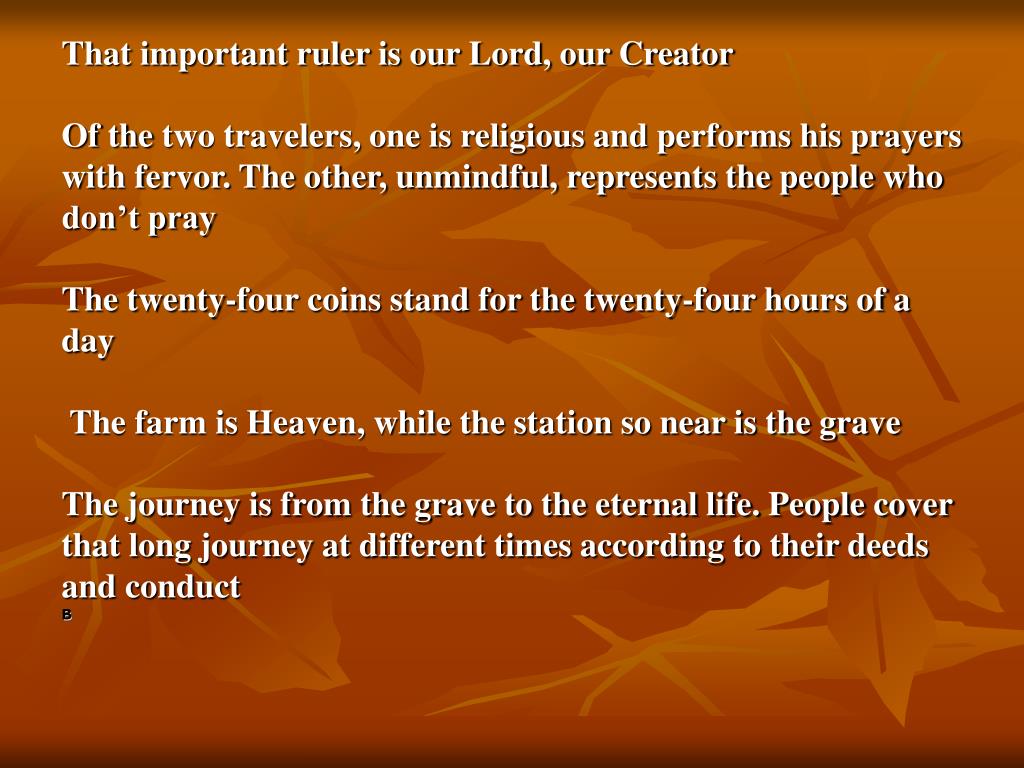 That important ruler is our Lord, our Creator

Of the two travelers, one is religious and performs his prayers with fervor. The other, unmindful, represents the people who don’t pray

The twenty-four coins stand for the twenty-four hours of a day

The farm is Heaven, while the station so near is the grave

The journey is from the grave to the eternal life. People cover that long journey at different times according to their deeds and conduct
B